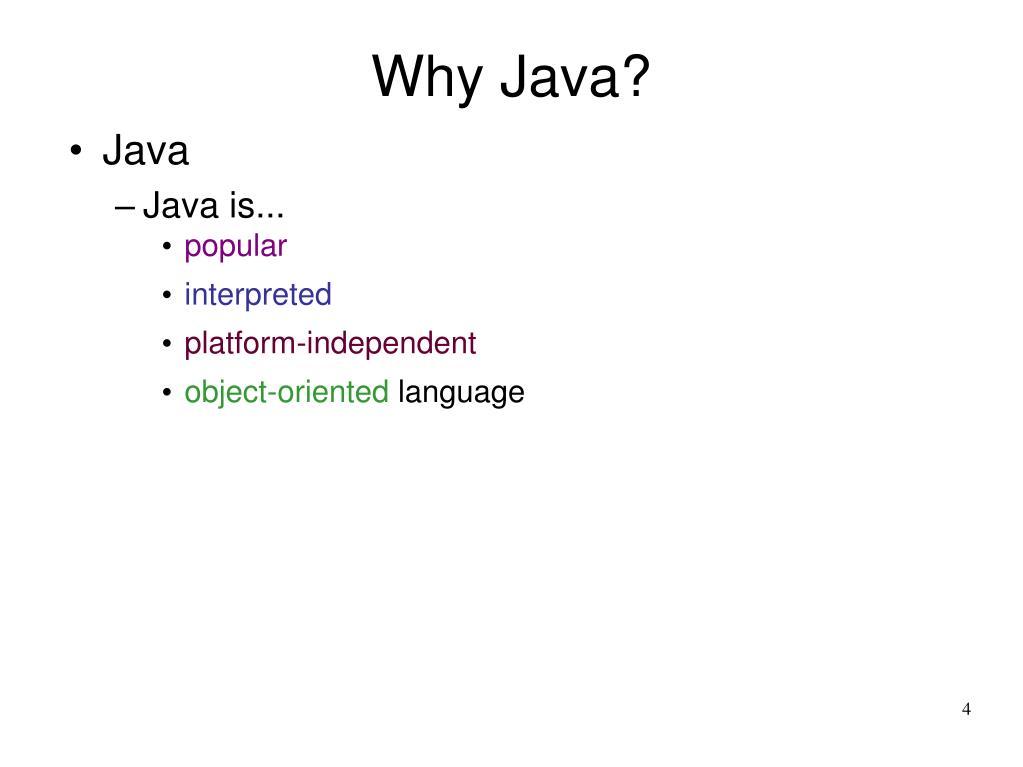 Why Java?

• Java

– Java is...

• popular

• interpreted

• platform-independent

• object-oriented language

4